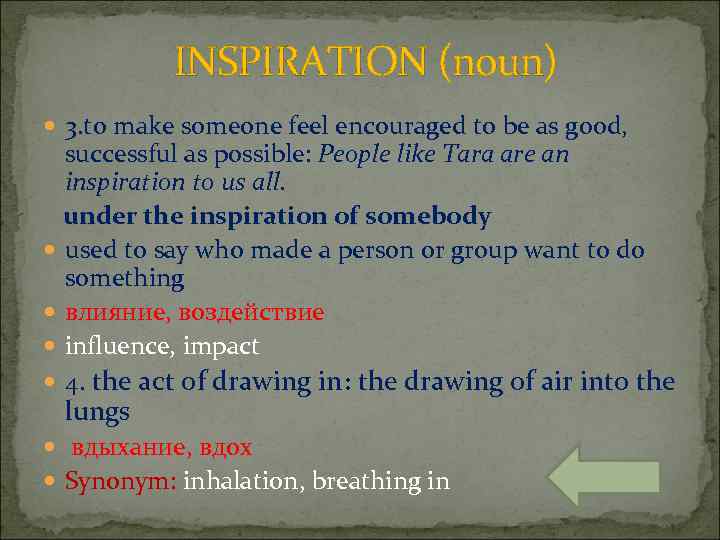 INSPIRATION (noun)

3.to make someone feel encouraged to be as good, successful as possible: People like Tara are an inspiration to us all.

under the inspiration of somebody

used to say who made a person or group want to do something

влияние, воздействие

influence, impact

4. the act of drawing in: the drawing of air into the lungs

вдыхание, вдох

Synonym: inhalation, breathing in